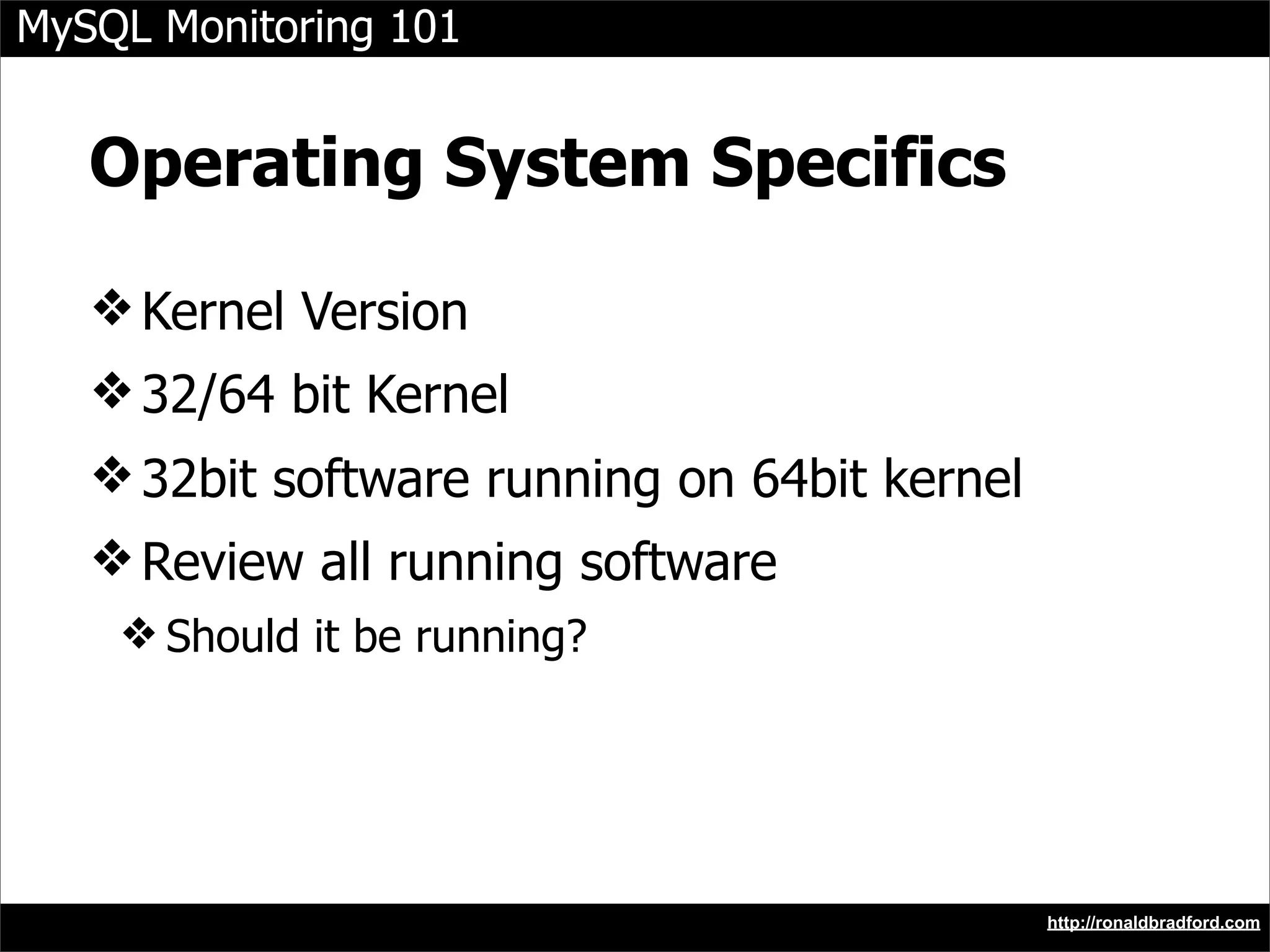 MySQL Monitoring 101

Operating System Specifics

❖ Kernel Version

❖ 32/64 bit Kernel

❖ 32bit software running on 64bit kernel

❖ Review all running software

❖ Should it be running?

http://ronaldbradford.com